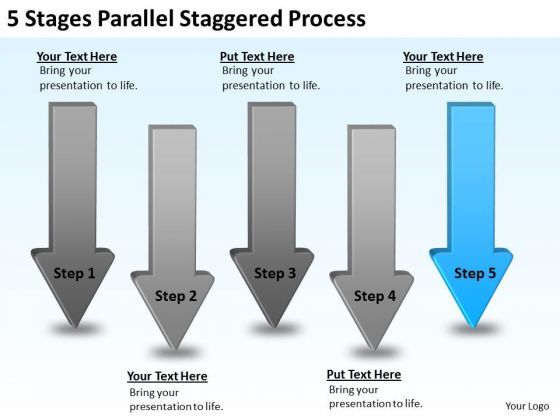 5 Stages Parallel Staggered Process

Your Text Here
Bring your presentation to life.

Put Text Here
Bring your presentation to life.

Your Text Here
Bring your presentation to life.

Step 1

Step 2

Step 3

Step 4

Step 5

Your Text Here
Bring your presentation to life.

Put Text Here
Bring your presentation to life.

Your Logo